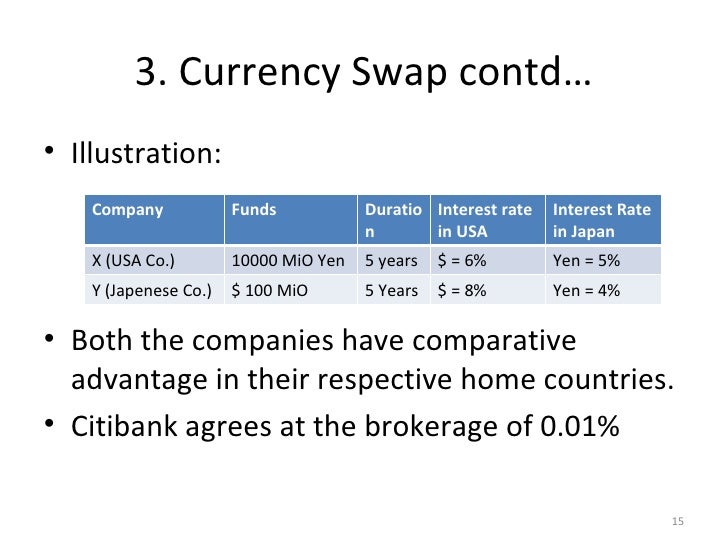 3. Currency Swap contd…

• Illustration:

| Company | Funds | Duration | Interest rate in USA | Interest Rate in Japan |
|---|---|---|---|---|
| X (USA Co.) | 10000 MiO Yen | 5 years | \$ = 6% | Yen = 5% |
| Y (Japenese Co.) | \$ 100 MiO | 5 Years | \$ = 8% | Yen = 4% |

• Both the companies have comparative advantage in their respective home countries.

• Citibank agrees at the brokerage of 0.01%

15